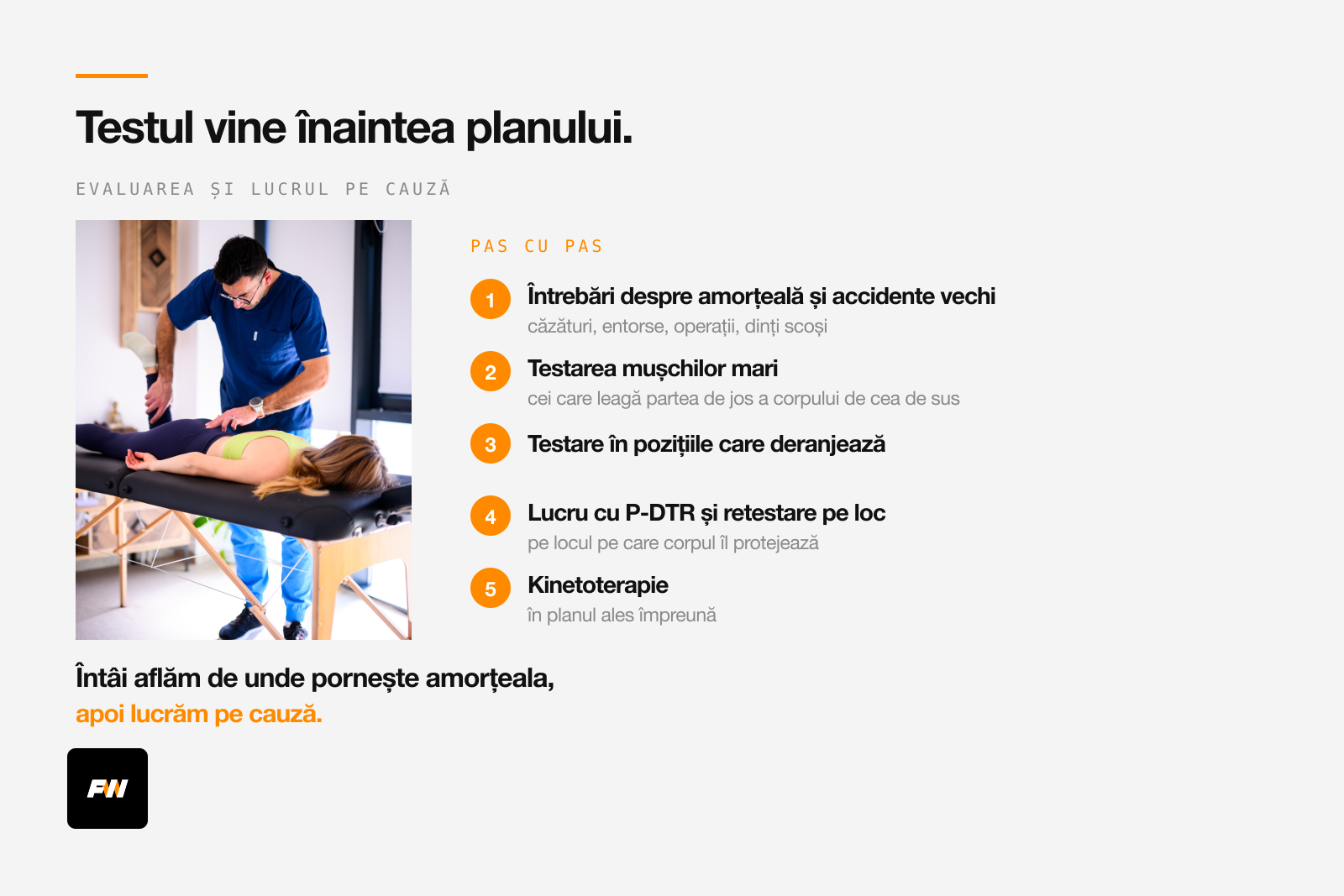 Testul vine înaintea planului.

EVALUAREA ȘI LUCRUL PE CAUZĂ

PAS CU PAS

1 Întrebări despre amorțeală și accidente vechi
căzături, entorse, operații, dinți scoși

2 Testarea mușchilor mari
cei care leagă partea de jos a corpului de cea de sus

3 Testare în pozițiile care deranjează

4 Lucru cu P-DTR și retestare pe loc
pe locul pe care corpul îl protejează

5 Kinetoterapie
în planul ales împreună

Întâi aflăm de unde pornește amorțeala,
apoi lucrăm pe cauză.

FW